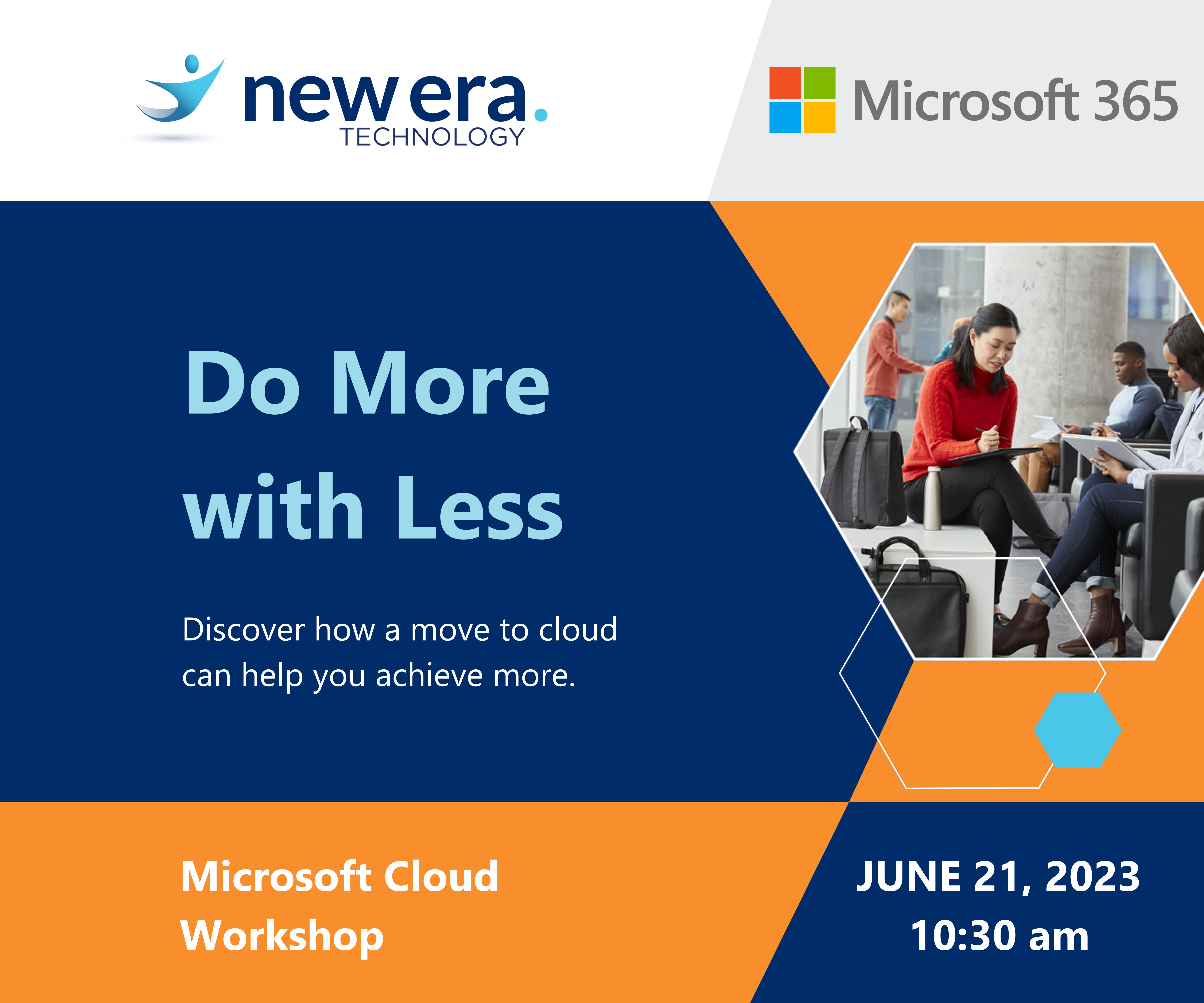 new era.
TECHNOLOGY

Microsoft 365

Do More with Less

Discover how a move to cloud can help you achieve more.

Microsoft Cloud Workshop

JUNE 21, 2023
10:30 am